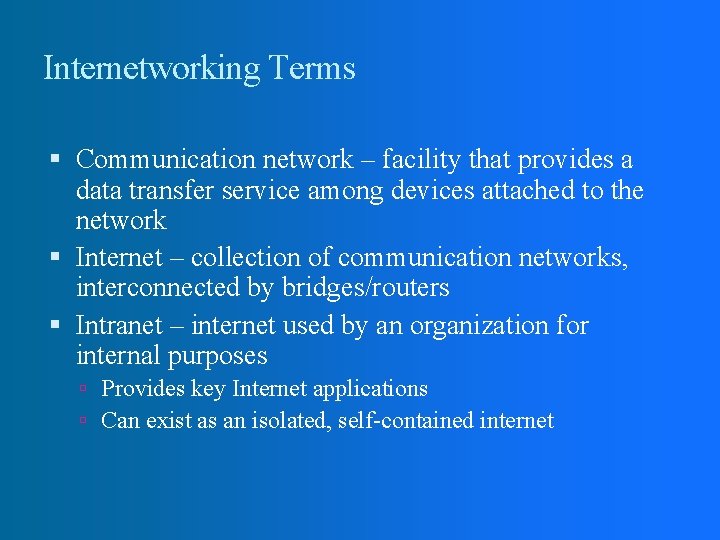 Internetworking Terms

• Communication network – facility that provides a data transfer service among devices attached to the network
• Internet – collection of communication networks, interconnected by bridges/routers
• Intranet – internet used by an organization for internal purposes
• Provides key Internet applications
• Can exist as an isolated, self-contained internet